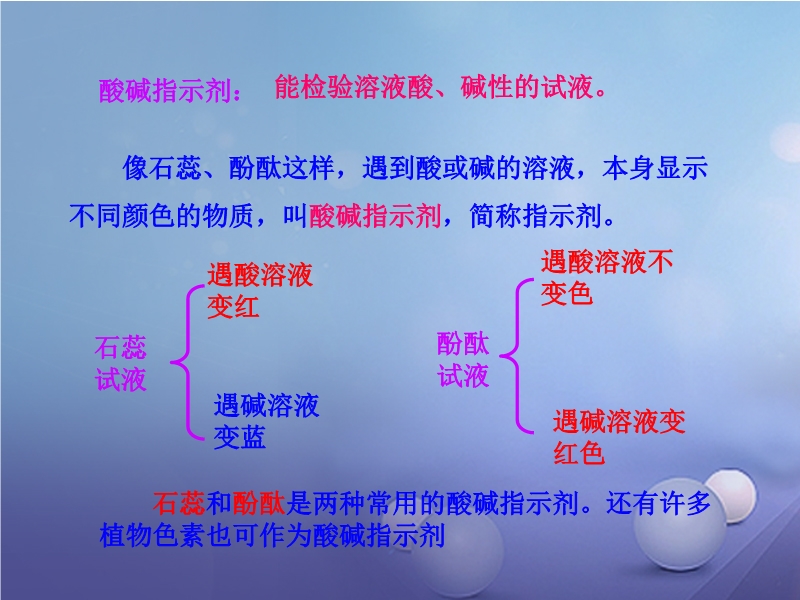 酸碱指示剂： 能检验溶液酸、碱性的试液。

像石蕊、酚酞这样，遇到酸或碱的溶液，本身显示不同颜色的物质，叫酸碱指示剂，简称指示剂。

石蕊试液
遇酸溶液变红
遇碱溶液变蓝

酚酞试液
遇酸溶液不变色
遇碱溶液变红色

石蕊和酚酞是两种常用的酸碱指示剂。还有许多植物色素也可作为酸碱指示剂